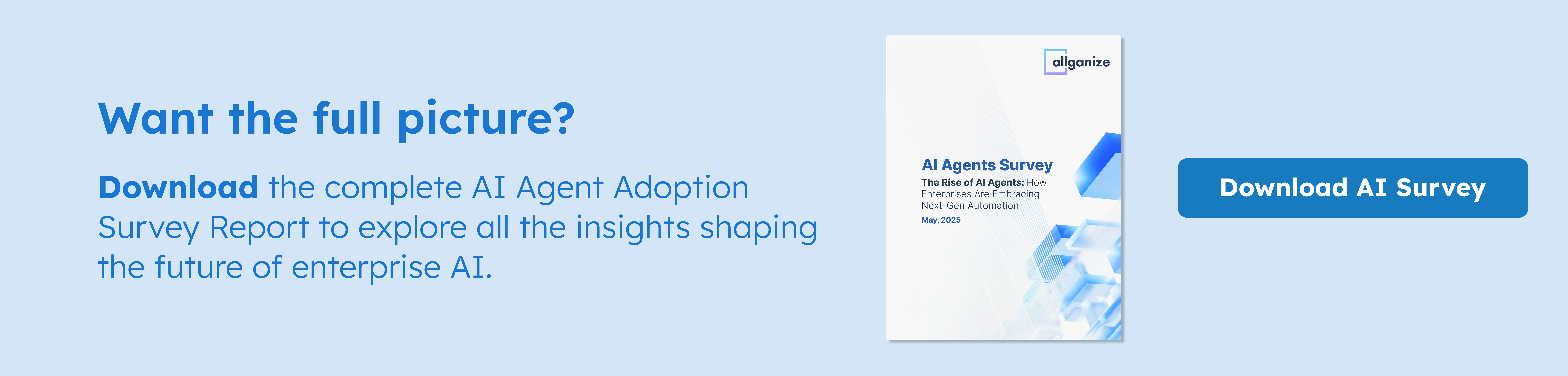 Want the full picture?

Download the complete AI Agent Adoption Survey Report to explore all the insights shaping the future of enterprise AI.

allganize

AI Agents Survey

The Rise of AI Agents: How Enterprises Are Embracing Next-Gen Automation

May, 2025

Download AI Survey